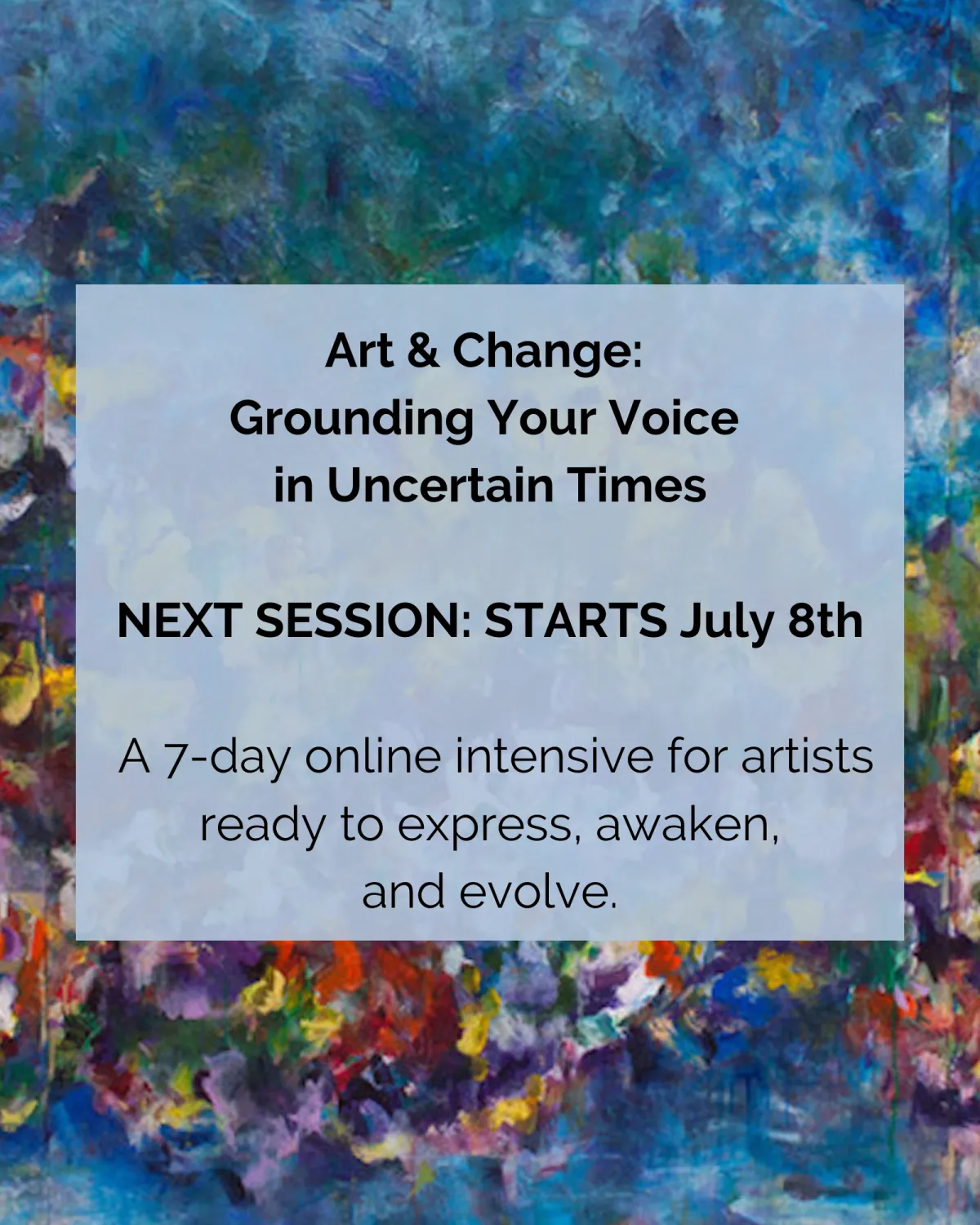 Art & Change:
Grounding Your Voice
in Uncertain Times

NEXT SESSION: STARTS July 8th

A 7-day online intensive for artists ready to express, awaken, and evolve.